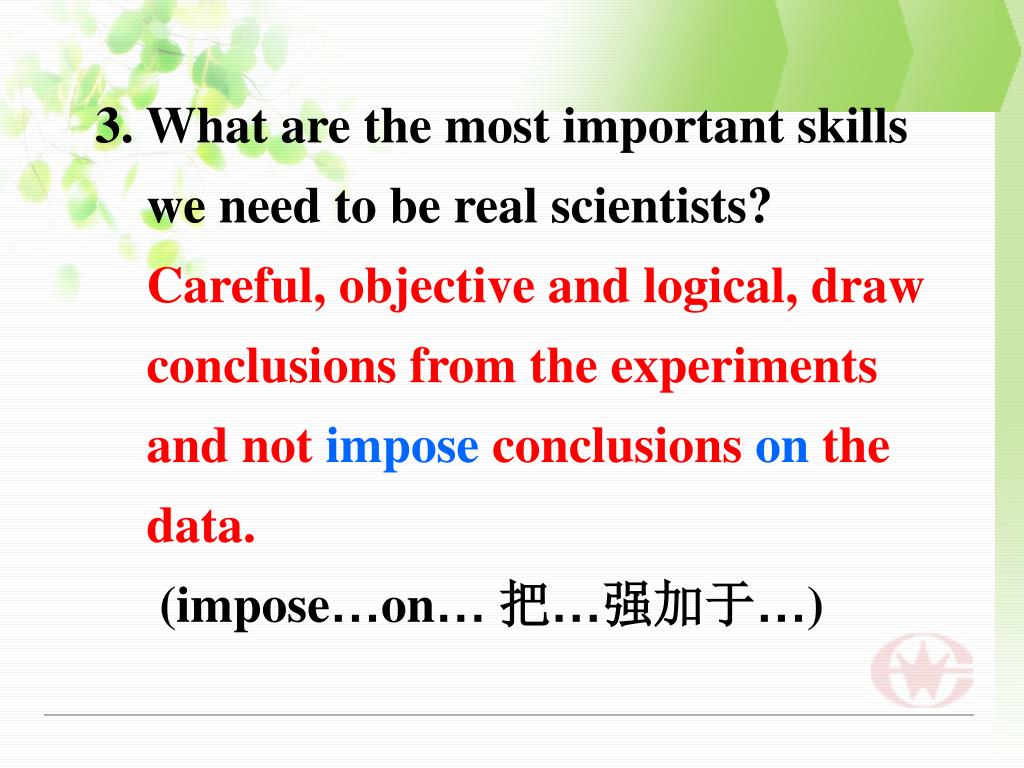 3. What are the most important skills we need to be real scientists?

Careful, objective and logical, draw conclusions from the experiments and not impose conclusions on the data.

(impose…on… 把…强加于…)